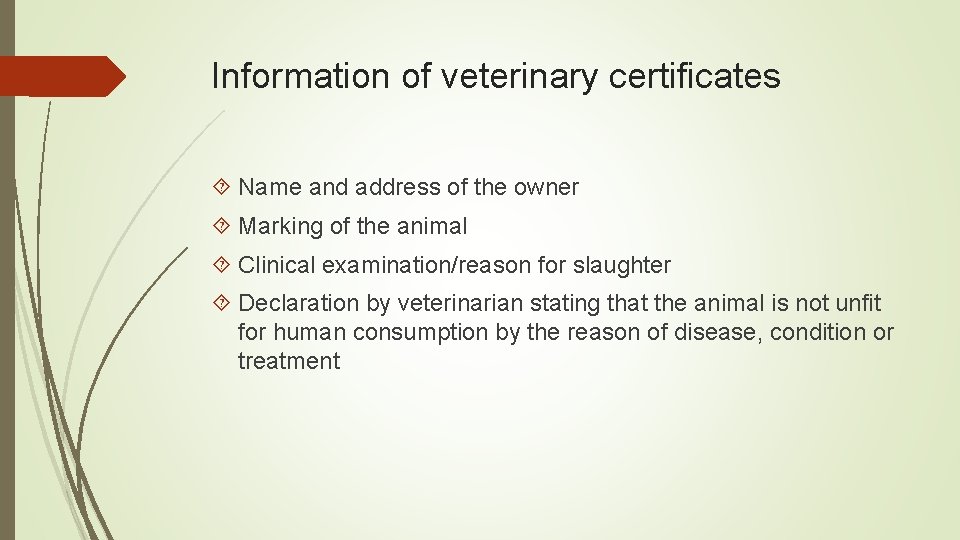 Information of veterinary certificates

Name and address of the owner

Marking of the animal

Clinical examination/reason for slaughter

Declaration by veterinarian stating that the animal is not unfit for human consumption by the reason of disease, condition or treatment